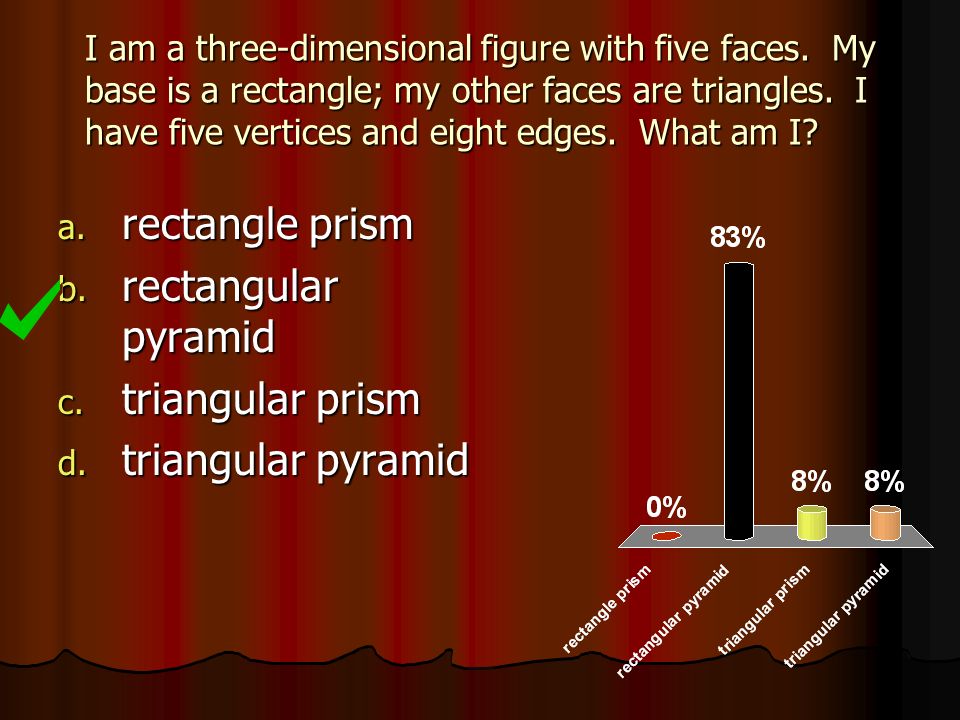 I am a three-dimensional figure with five faces. My base is a rectangle; my other faces are triangles. I have five vertices and eight edges. What am I?

a. rectangle prism
b. rectangular pyramid
c. triangular prism
d. triangular pyramid

0%
83%
8%
8%

rectangle prism
rectangular pyramid
triangular prism
triangular pyramid